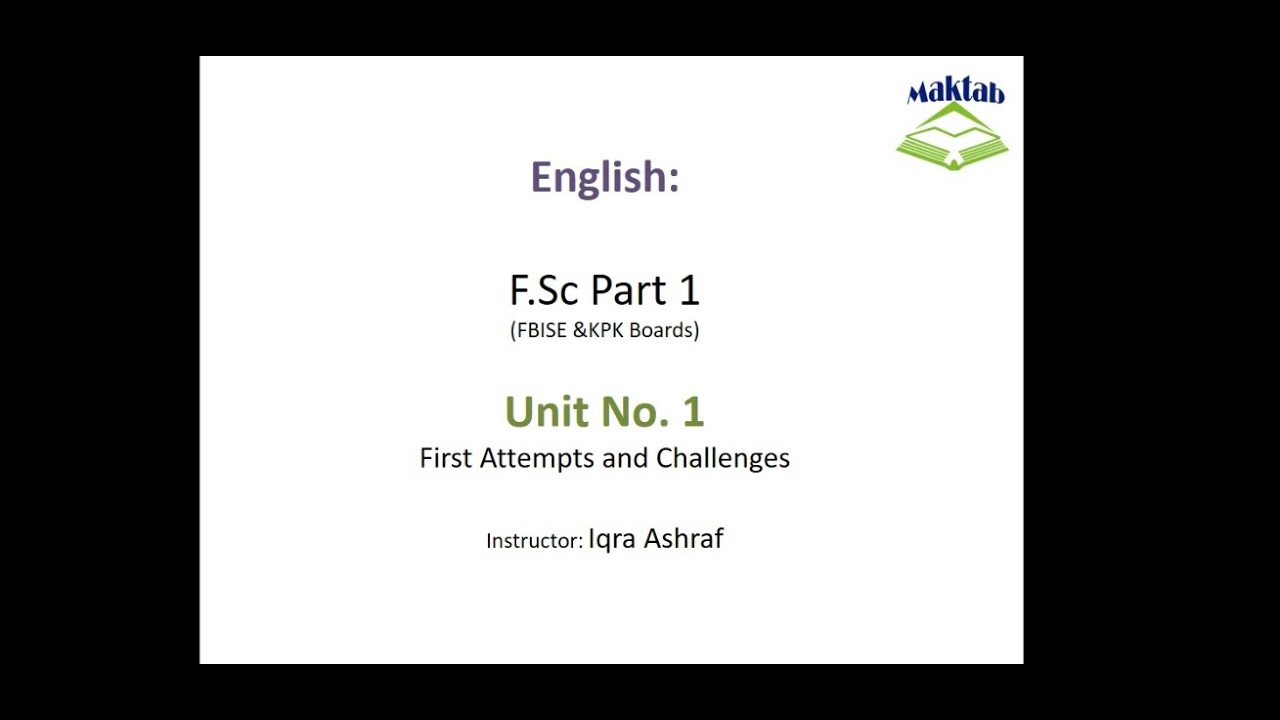 Maktab

English:

F.Sc Part 1
(FBISE &KPK Boards)

Unit No. 1
First Attempts and Challenges

Instructor: Iqra Ashraf